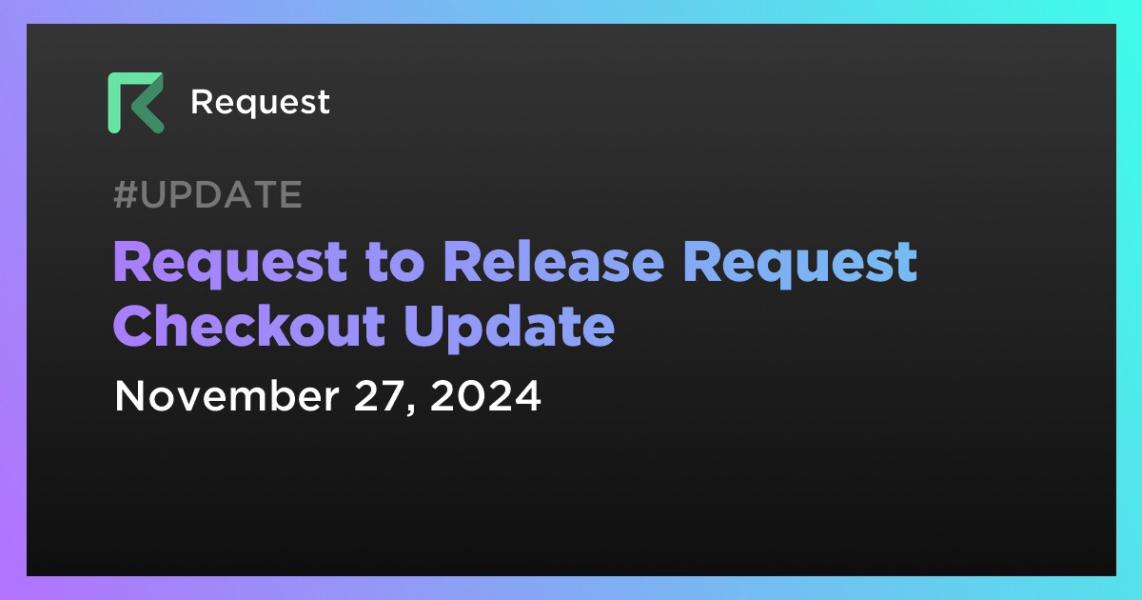 Request

#UPDATE

Request to Release Request Checkout Update

November 27, 2024